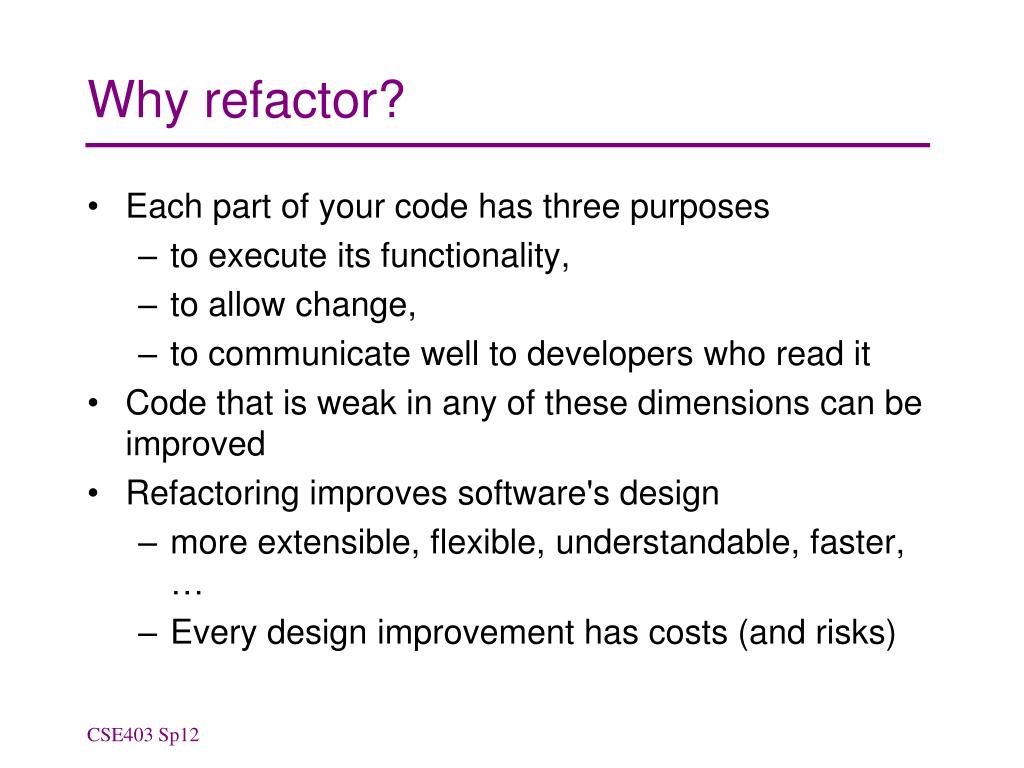 Why refactor?

• Each part of your code has three purposes
– to execute its functionality,
– to allow change,
– to communicate well to developers who read it
• Code that is weak in any of these dimensions can be improved
• Refactoring improves software's design
– more extensible, flexible, understandable, faster, …
– Every design improvement has costs (and risks)

CSE403 Sp12